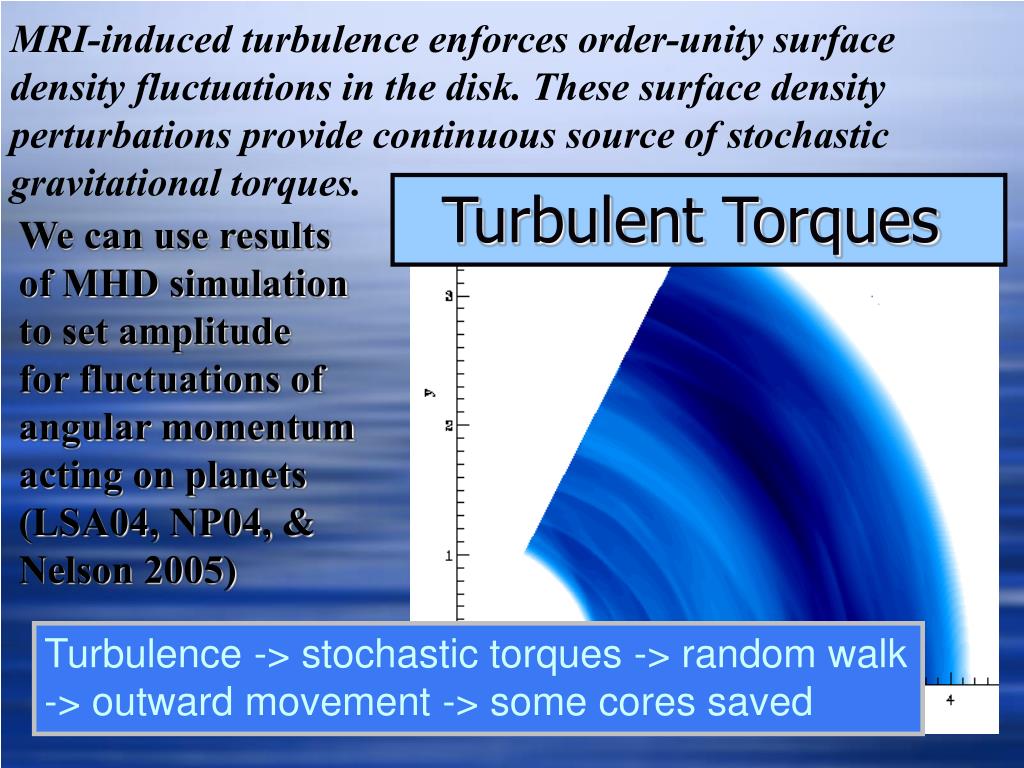 MRI-induced turbulence enforces order-unity surface density fluctuations in the disk. These surface density perturbations provide continuous source of stochastic gravitational torques.

Turbulent Torques

We can use results of MHD simulation to set amplitude for fluctuations of angular momentum acting on planets (LSA04, NP04, & Nelson 2005)

3

y

2

1

4

Turbulence -> stochastic torques -> random walk -> outward movement -> some cores saved